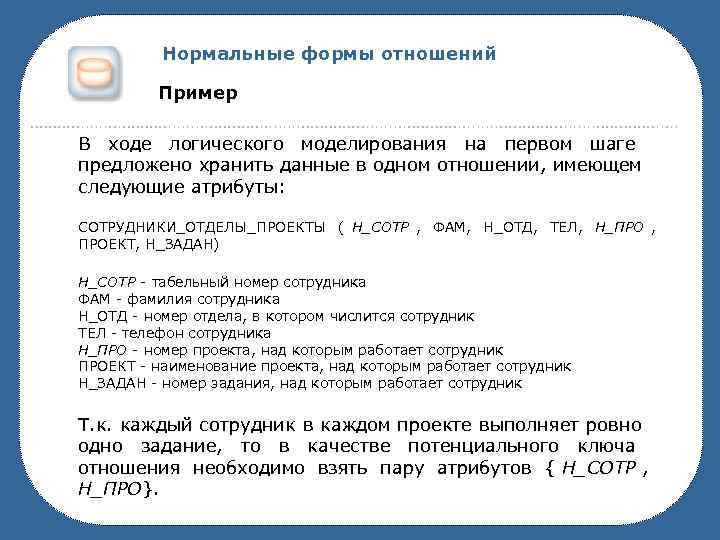 Нормальные формы отношений

Пример

В ходе логического моделирования на первом шаге предложено хранить данные в одном отношении, имеющем следующие атрибуты:

СОТРУДНИКИ_ОТДЕЛЫ_ПРОЕКТЫ ( Н_СОТР , ФАМ, Н_ОТД, ТЕЛ, Н_ПРО , ПРОЕКТ, Н_ЗАДАН)

Н_СОТР - табельный номер сотрудника
ФАМ - фамилия сотрудника
Н_ОТД - номер отдела, в котором числится сотрудник
ТЕЛ - телефон сотрудника
Н_ПРО - номер проекта, над которым работает сотрудник
ПРОЕКТ - наименование проекта, над которым работает сотрудник
Н_ЗАДАН - номер задания, над которым работает сотрудник

Т.к. каждый сотрудник в каждом проекте выполняет ровно одно задание, то в качестве потенциального ключа отношения необходимо взять пару атрибутов { Н_СОТР , Н_ПРО}.